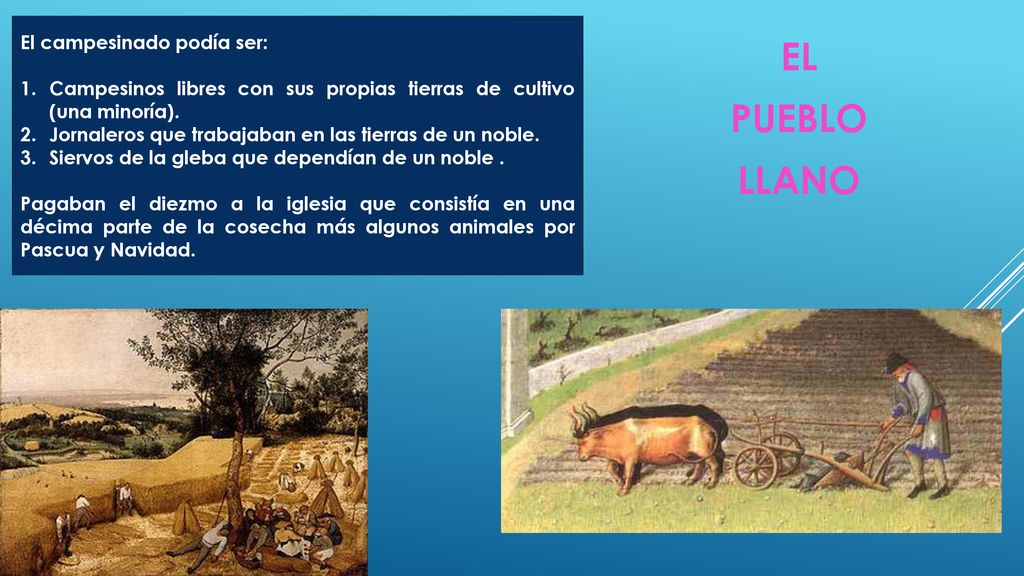 El campesinado podía ser:

1. Campesinos libres con sus propias tierras de cultivo (una minoría).
2. Jornaleros que trabajaban en las tierras de un noble.
3. Siervos de la gleba que dependían de un noble .

Pagaban el diezmo a la iglesia que consistía en una décima parte de la cosecha más algunos animales por Pascua y Navidad.

EL PUEBLO LLANO